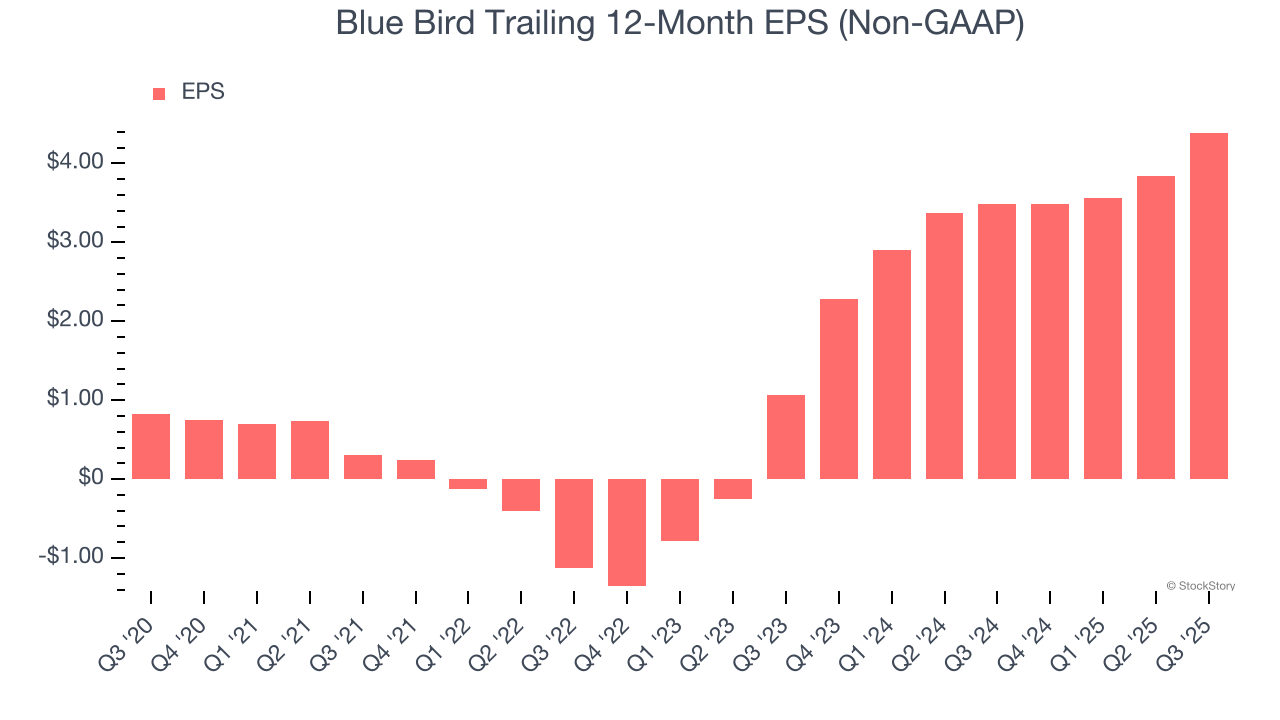 Blue Bird Trailing 12-Month EPS (Non-GAAP)

EPS

$4.00
$3.00
$2.00
$1.00
$0
-$1.00

© StockStory

Q3 '20
Q4 '20
Q1 '21
Q2 '21
Q3 '21
Q4 '21
Q1 '22
Q2 '22
Q3 '22
Q4 '22
Q1 '23
Q2 '23
Q3 '23
Q4 '23
Q1 '24
Q2 '24
Q3 '24
Q4 '24
Q1 '25
Q2 '25
Q3 '25